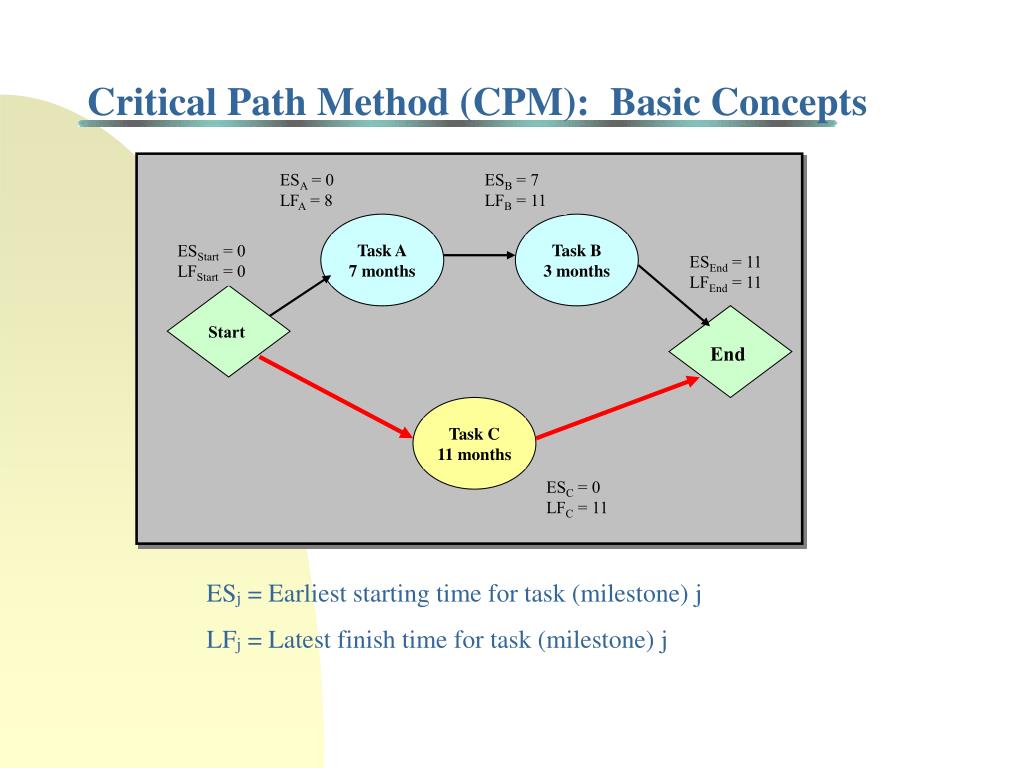 Critical Path Method (CPM): Basic Concepts

$ES_A = 0$
$LF_A = 8$

$ES_B = 7$
$LF_B = 11$

$ES_{Start} = 0$
$LF_{Start} = 0$

Task A
7 months

Task B
3 months

$ES_{End} = 11$
$LF_{End} = 11$

Start

End

Task C
11 months

$ES_C = 0$
$LF_C = 11$

$ES_j$ = Earliest starting time for task (milestone) j

$LF_j$ = Latest finish time for task (milestone) j